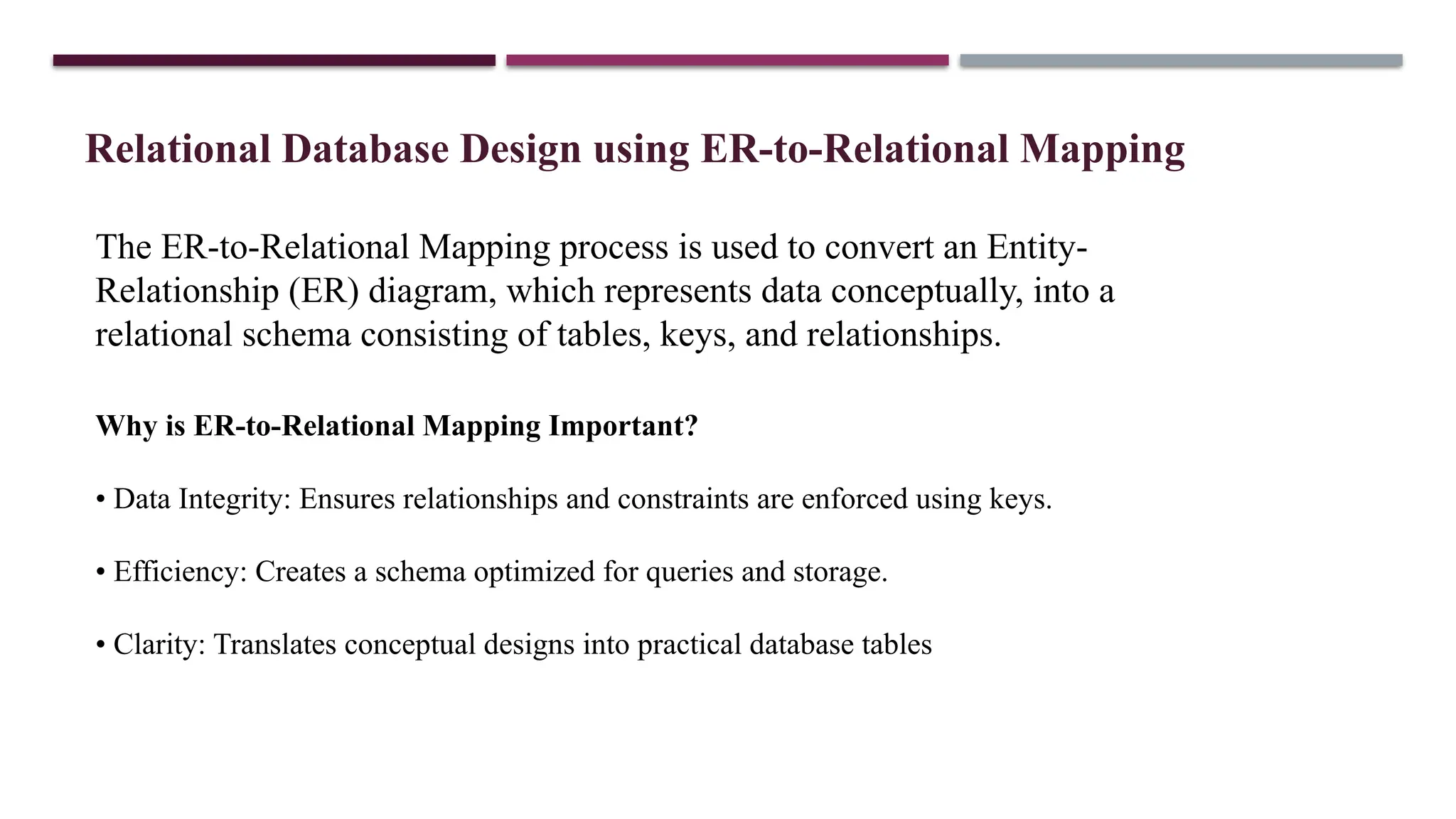 Relational Database Design using ER-to-Relational Mapping

The ER-to-Relational Mapping process is used to convert an Entity-Relationship (ER) diagram, which represents data conceptually, into a relational schema consisting of tables, keys, and relationships.

Why is ER-to-Relational Mapping Important?

• Data Integrity: Ensures relationships and constraints are enforced using keys.

• Efficiency: Creates a schema optimized for queries and storage.

• Clarity: Translates conceptual designs into practical database tables